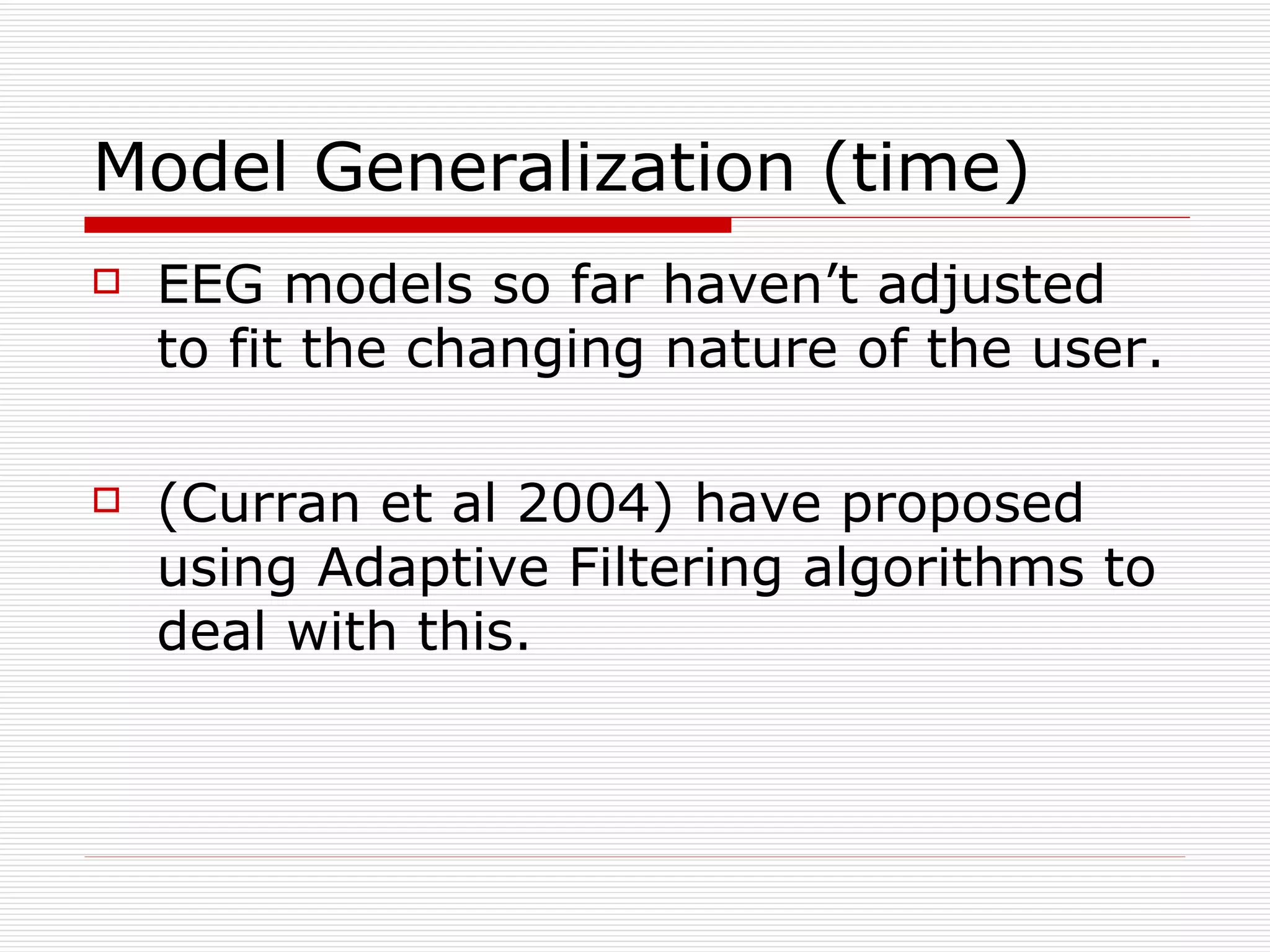 Model Generalization (time)

EEG models so far haven’t adjusted to fit the changing nature of the user.

(Curran et al 2004) have proposed using Adaptive Filtering algorithms to deal with this.